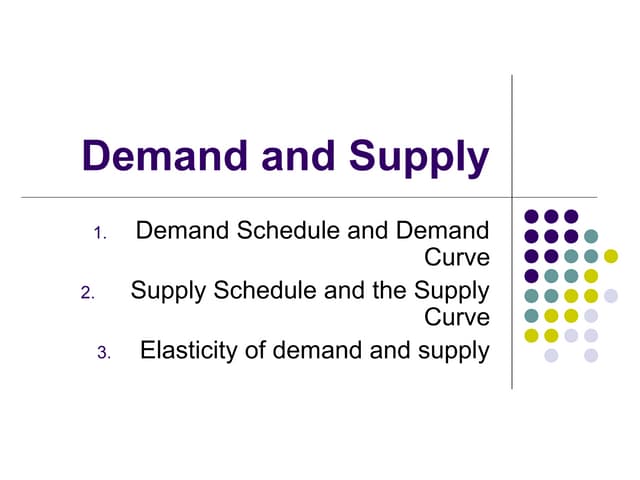 Demand and Supply

1. Demand Schedule and Demand Curve
2. Supply Schedule and the Supply Curve
3. Elasticity of demand and supply